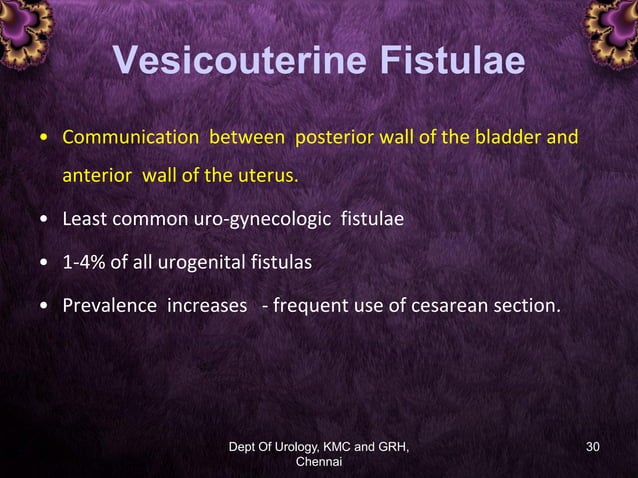 Vesicouterine Fistulae

• Communication between posterior wall of the bladder and anterior wall of the uterus.

• Least common uro-gynecologic fistulae

• 1-4% of all urogenital fistulas

• Prevalence increases - frequent use of cesarean section.

Dept Of Urology, KMC and GRH, Chennai

30